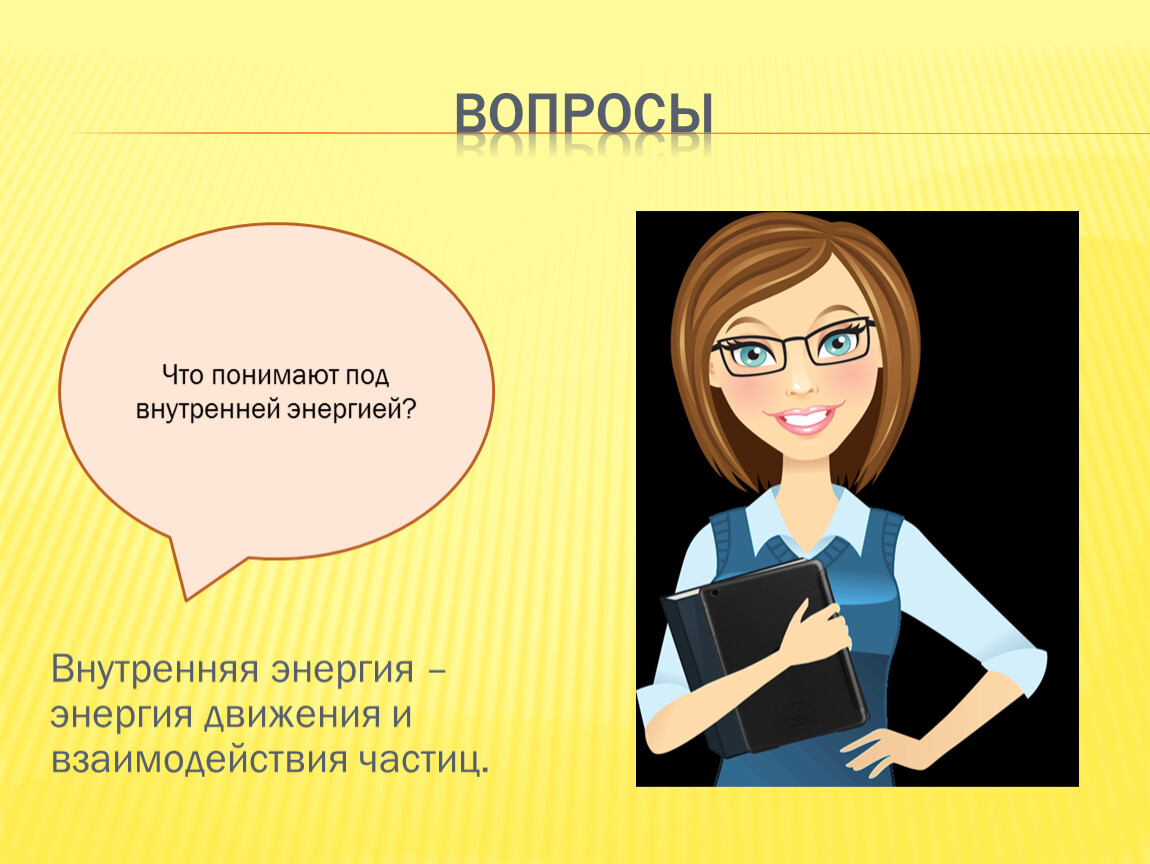 ВОПРОСЫ

Что понимают под внутренней энергией?

Внутренняя энергия – энергия движения и взаимодействия частиц.